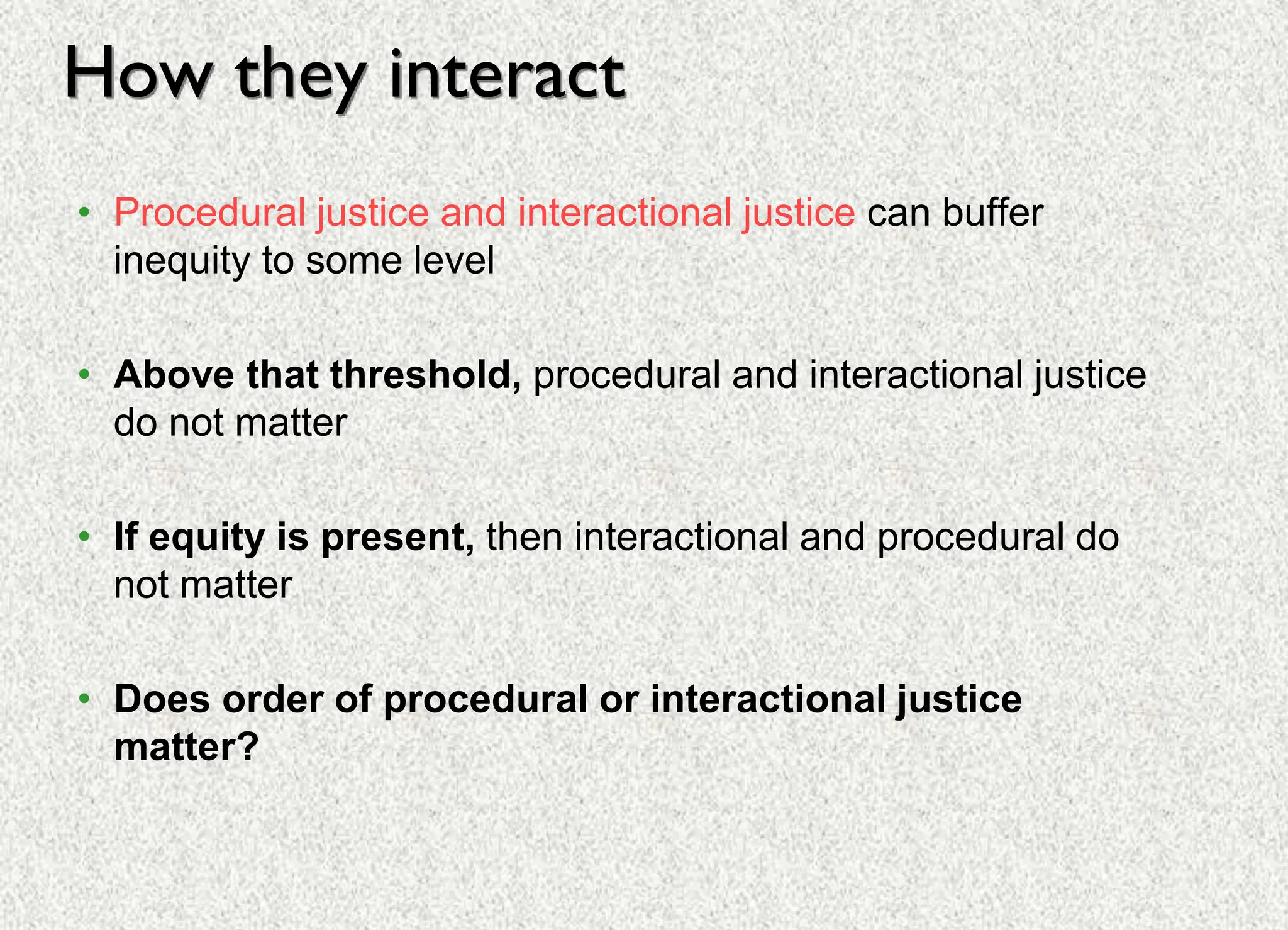 How they interact

• Procedural justice and interactional justice can buffer inequity to some level

• Above that threshold, procedural and interactional justice do not matter

• If equity is present, then interactional and procedural do not matter

• Does order of procedural or interactional justice matter?